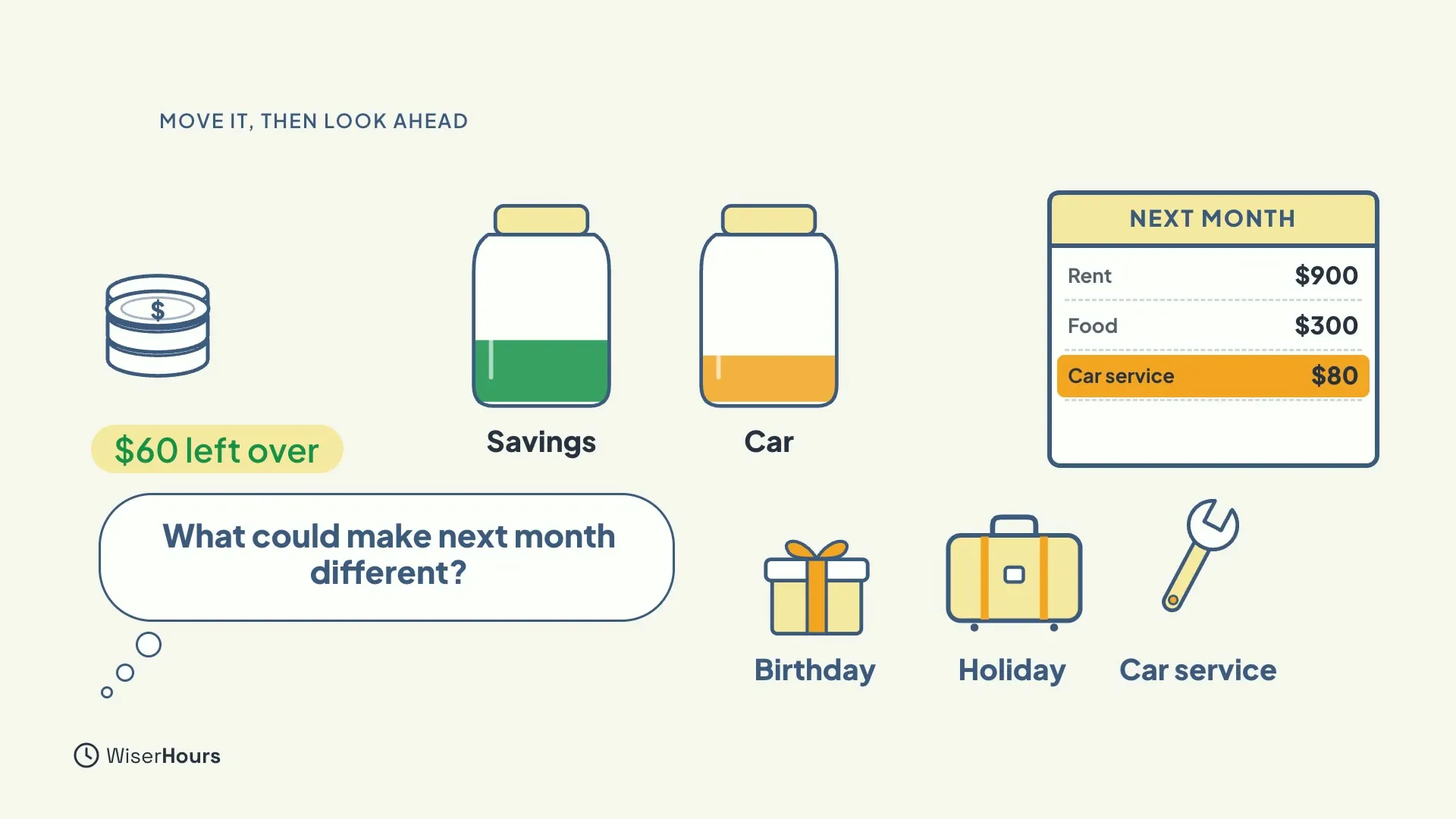 MOVE IT, THEN LOOK AHEAD

$

$60 left over

Savings

Car

NEXT MONTH

Rent $900

Food $300

Car service $80

What could make next month different?

Birthday

Holiday

Car service

WiserHours